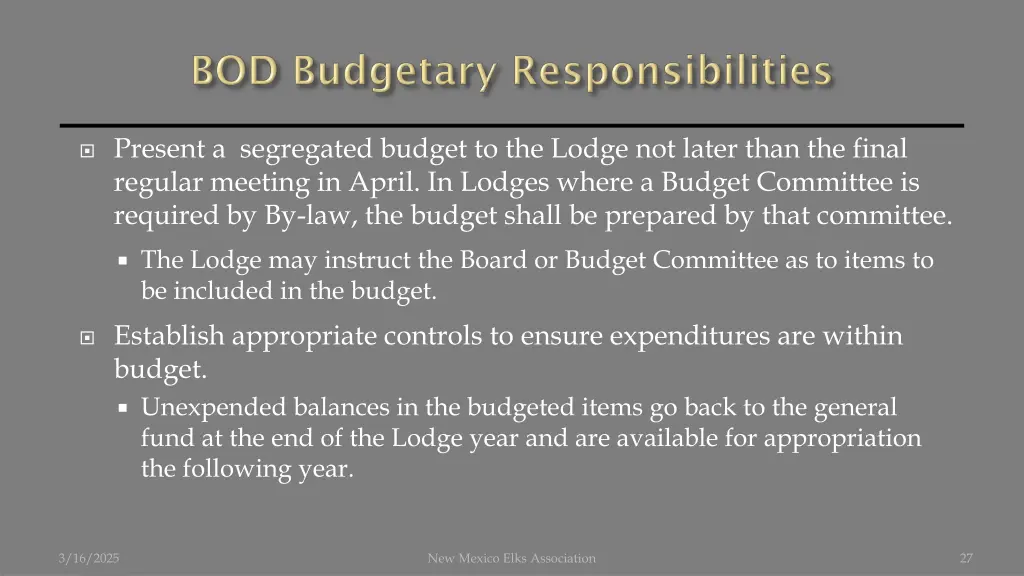 BOD Budgetary Responsibilities

Present a segregated budget to the Lodge not later than the final regular meeting in April. In Lodges where a Budget Committee is required by By-law, the budget shall be prepared by that committee.

The Lodge may instruct the Board or Budget Committee as to items to be included in the budget.

Establish appropriate controls to ensure expenditures are within budget.

Unexpended balances in the budgeted items go back to the general fund at the end of the Lodge year and are available for appropriation the following year.

3/16/2025

New Mexico Elks Association

27